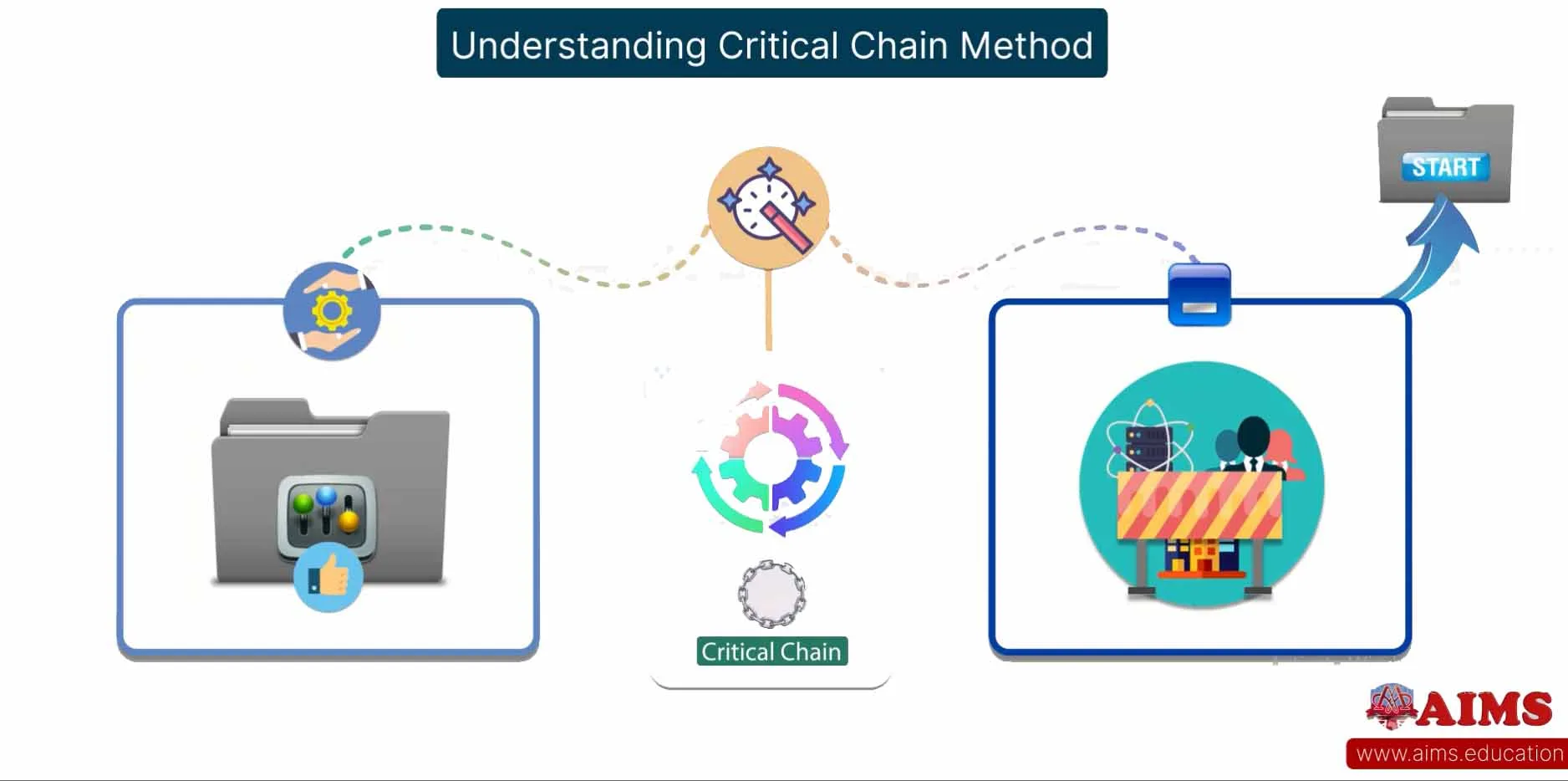 Understanding Critical Chain Method

START

Critical Chain

AIMS
www.aims.education